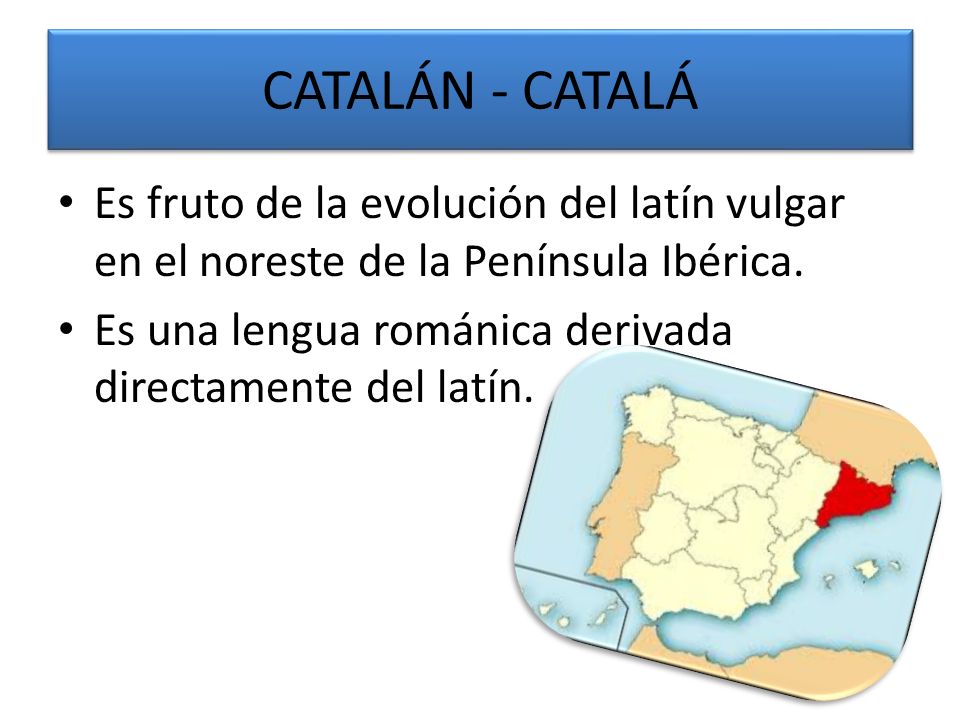 CATALÁN - CATALÁ

• Es fruto de la evolución del latín vulgar en el noreste de la Península Ibérica.

• Es una lengua románica derivada directamente del latín.